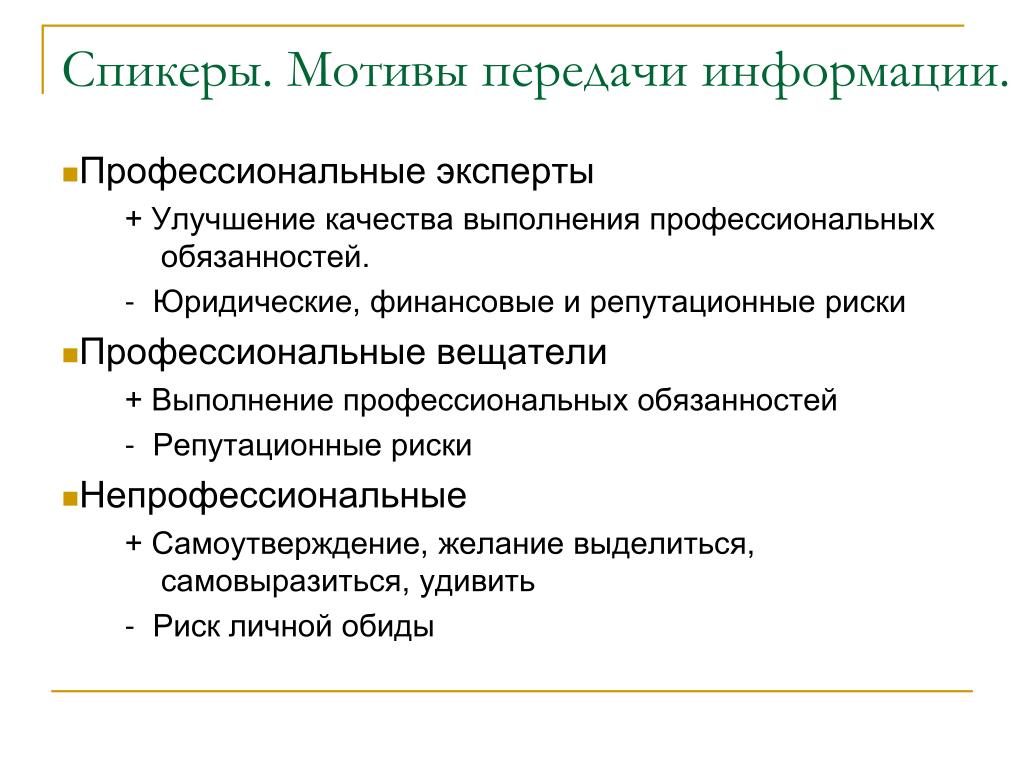 Спикеры. Мотивы передачи информации.

Профессиональные эксперты

+ Улучшение качества выполнения профессиональных обязанностей.

- Юридические, финансовые и репутационные риски

Профессиональные вещатели

+ Выполнение профессиональных обязанностей

- Репутационные риски

Непрофессиональные

+ Самоутверждение, желание выделиться, самовыразиться, удивить

- Риск личной обиды